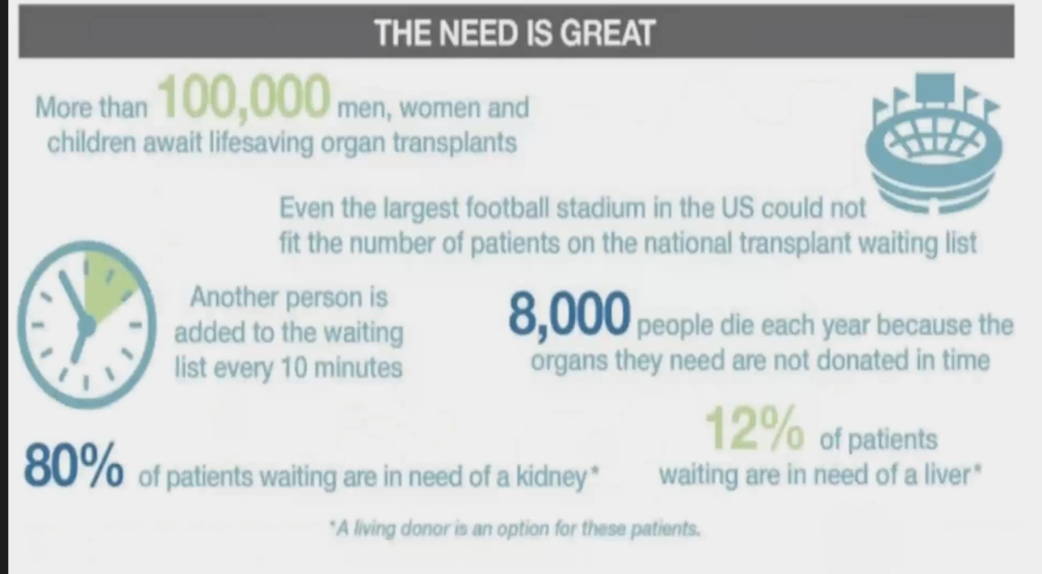 THE NEED IS GREAT

More than 100,000 men, women and children await lifesaving organ transplants

Even the largest football stadium in the US could not fit the number of patients on the national transplant waiting list

Another person is added to the waiting list every 10 minutes

8,000 people die each year because the organs they need are not donated in time

80% of patients waiting are in need of a kidney*

12% of patients waiting are in need of a liver*

*A living donor is an option for these patients.